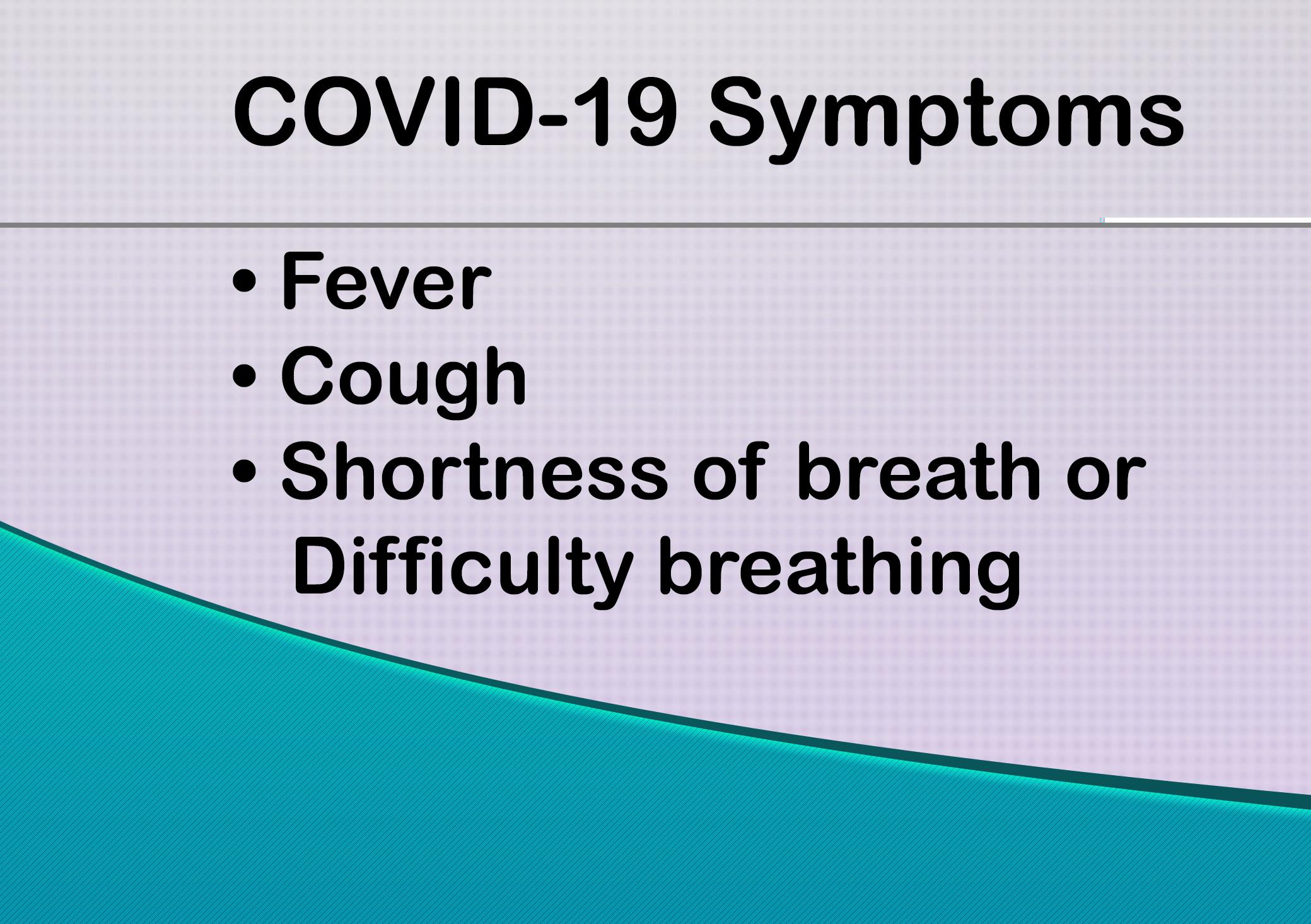 COVID-19 Symptoms

• Fever
• Cough
• Shortness of breath or Difficulty breathing